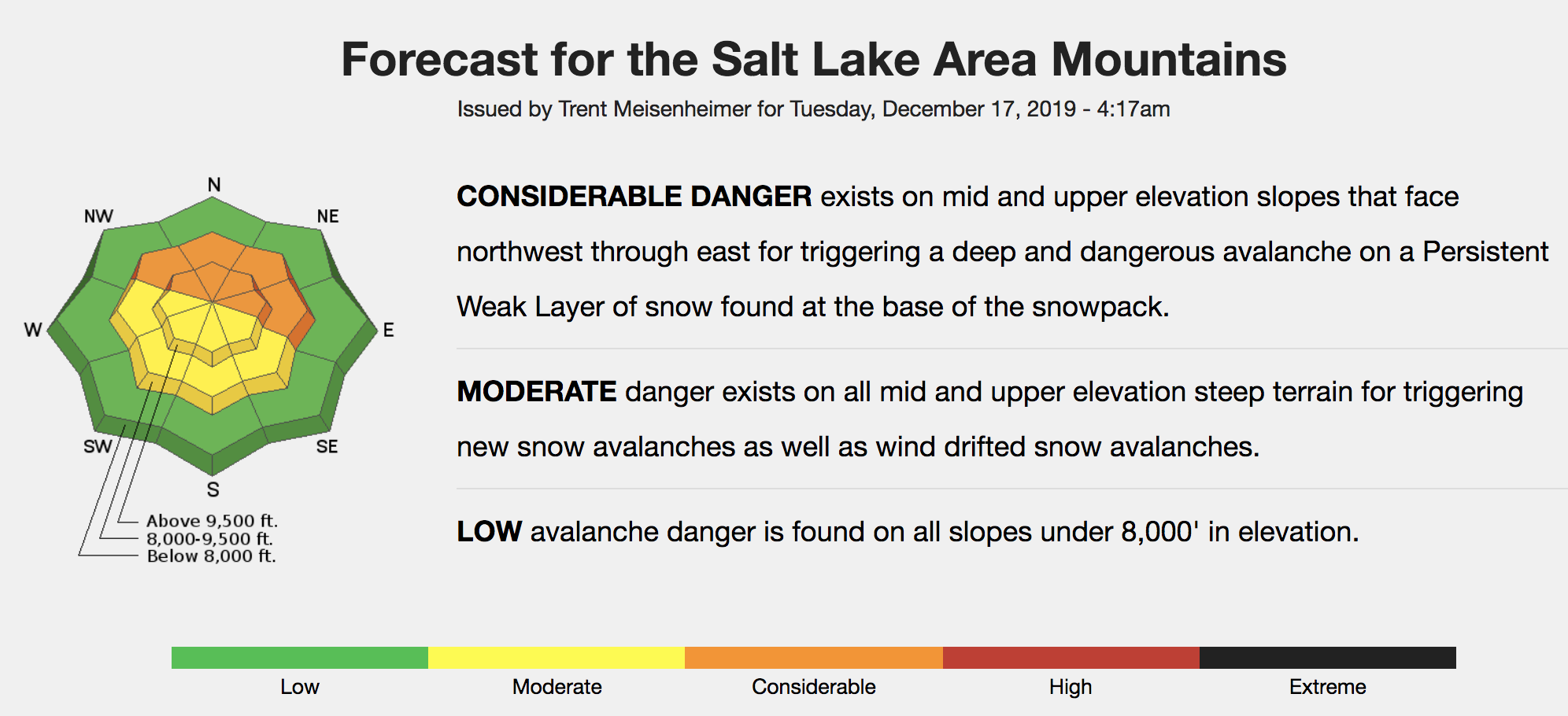 Forecast for the Salt Lake Area Mountains

Issued by Trent Meisenheimer for Tuesday, December 17, 2019 - 4:17am

N
NW
NE
W
E
SW
SE
S

Above 9,500 ft.
8,000-9,500 ft.
Below 8,000 ft.

CONSIDERABLE DANGER exists on mid and upper elevation slopes that face northwest through east for triggering a deep and dangerous avalanche on a Persistent Weak Layer of snow found at the base of the snowpack.

MODERATE danger exists on all mid and upper elevation steep terrain for triggering new snow avalanches as well as wind drifted snow avalanches.

LOW avalanche danger is found on all slopes under 8,000' in elevation.

Low
Moderate
Considerable
High
Extreme